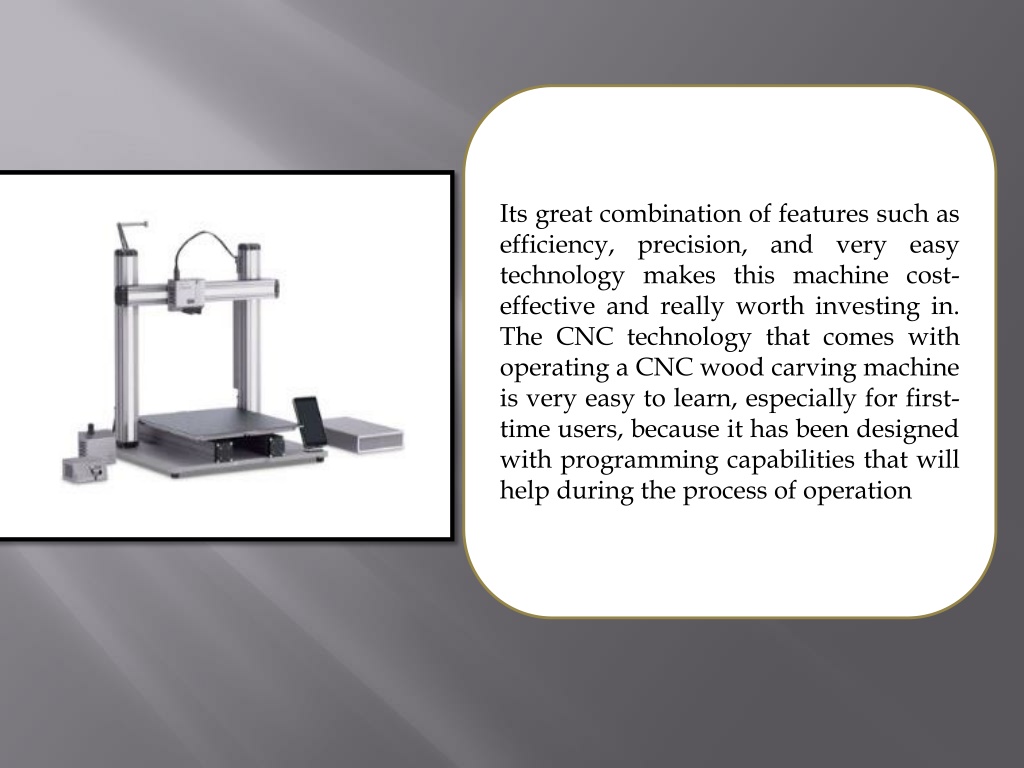 Its great combination of features such as efficiency, precision, and very easy technology makes this machine cost-effective and really worth investing in. The CNC technology that comes with operating a CNC wood carving machine is very easy to learn, especially for first-time users, because it has been designed with programming capabilities that will help during the process of operation